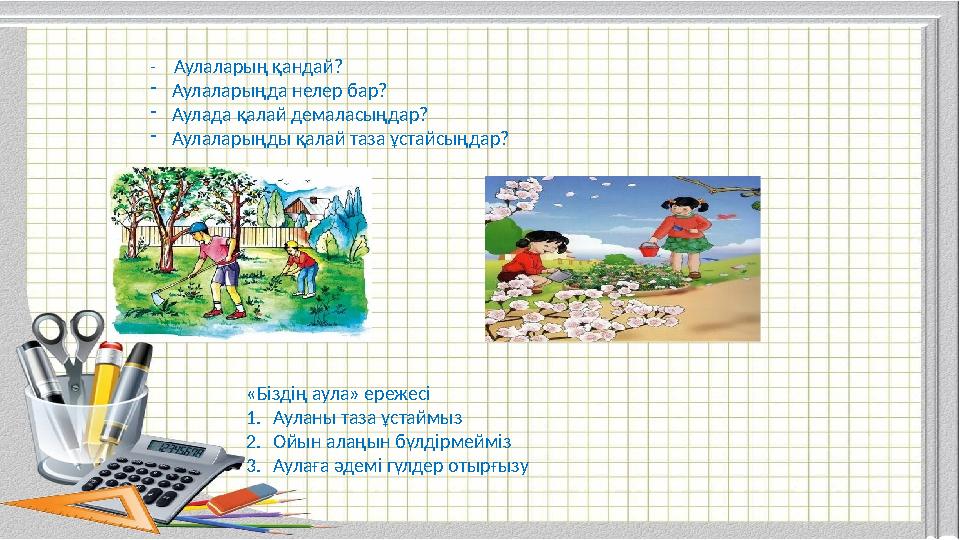 - Аулаларың қандай?
- Аулаларыңда нелер бар?
- Аулада қалай демаласыңдар?
- Аулаларыңды қалай таза ұстайсыңдар?

«Біздің аула» ережесі
1. Ауланы таза ұстаймыз
2. Ойын алаңын бүлдірмейміз
3. Аулаға әдемі гүлдер отырғызу